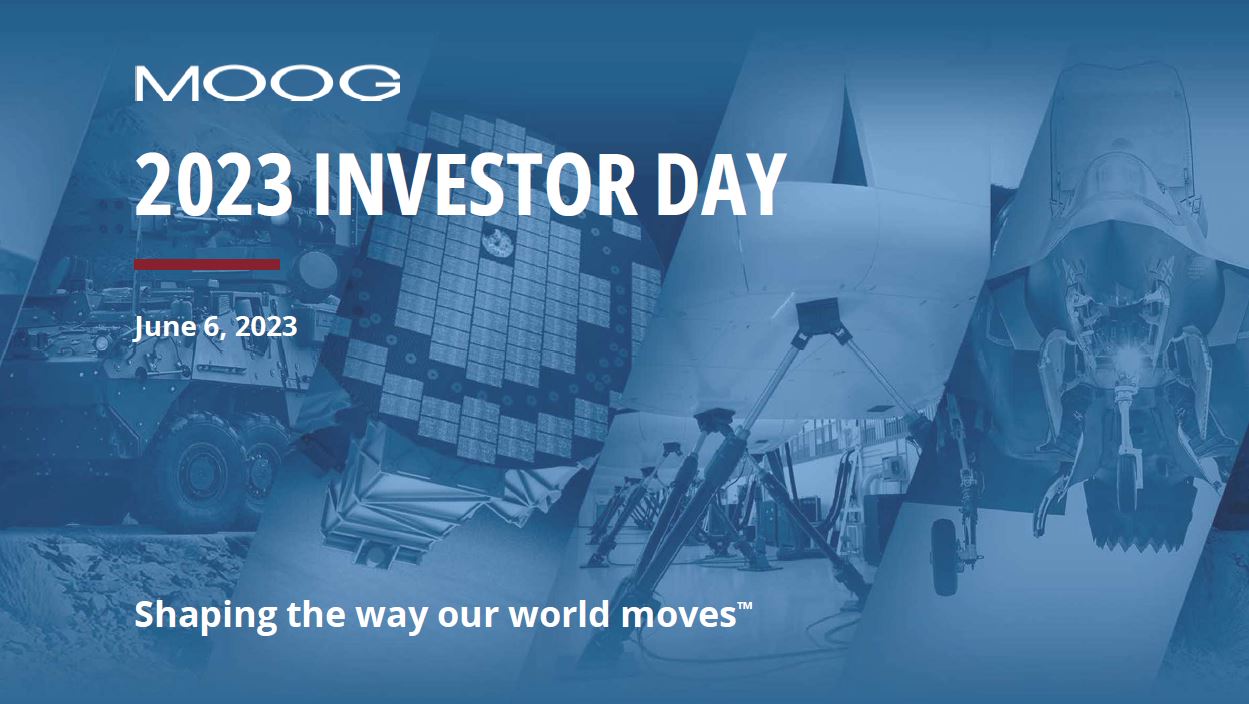 MOOG

2023 INVESTOR DAY

June 6, 2023

Shaping the way our world moves™